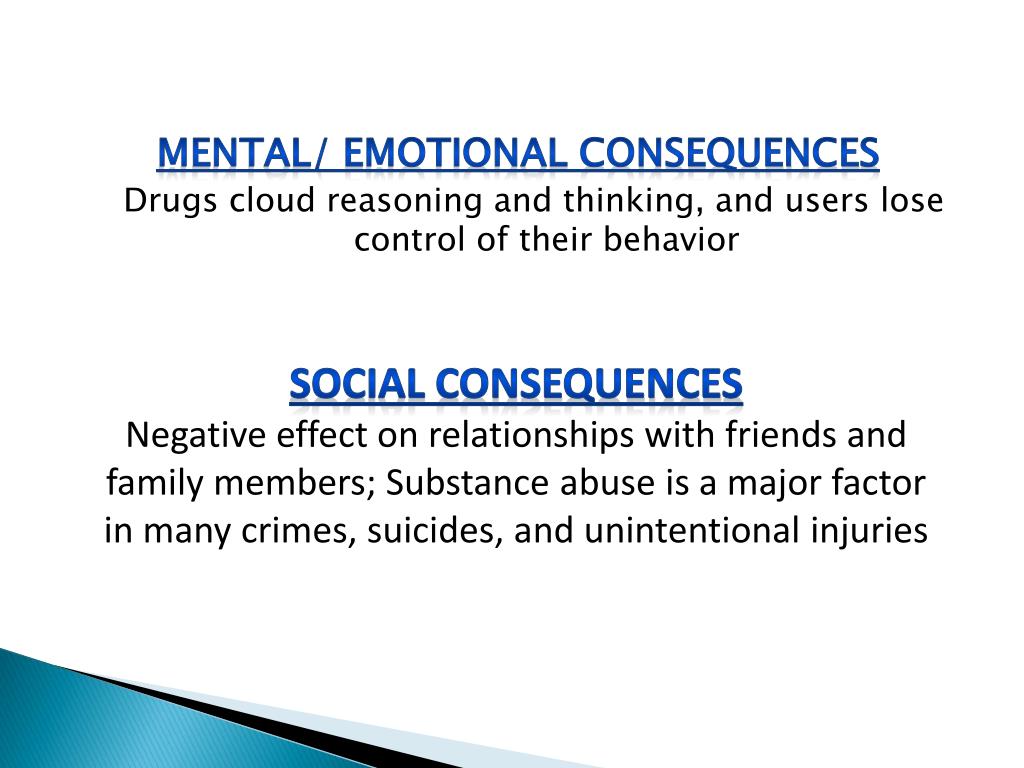 MENTAL/ EMOTIONAL CONSEQUENCES

Drugs cloud reasoning and thinking, and users lose control of their behavior

SOCIAL CONSEQUENCES

Negative effect on relationships with friends and family members; Substance abuse is a major factor in many crimes, suicides, and unintentional injuries